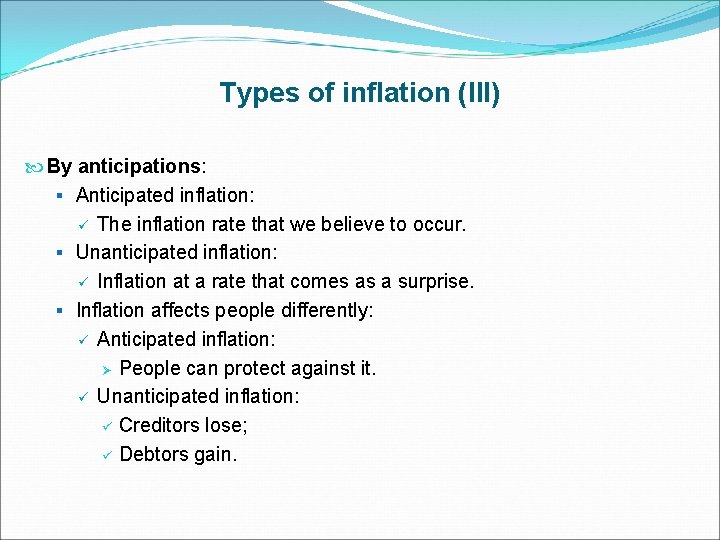 Types of inflation (III)

By anticipations:

Anticipated inflation:

The inflation rate that we believe to occur.

Unanticipated inflation:

Inflation at a rate that comes as a surprise.

Inflation affects people differently:

Anticipated inflation:

People can protect against it.

Unanticipated inflation:

Creditors lose;

Debtors gain.